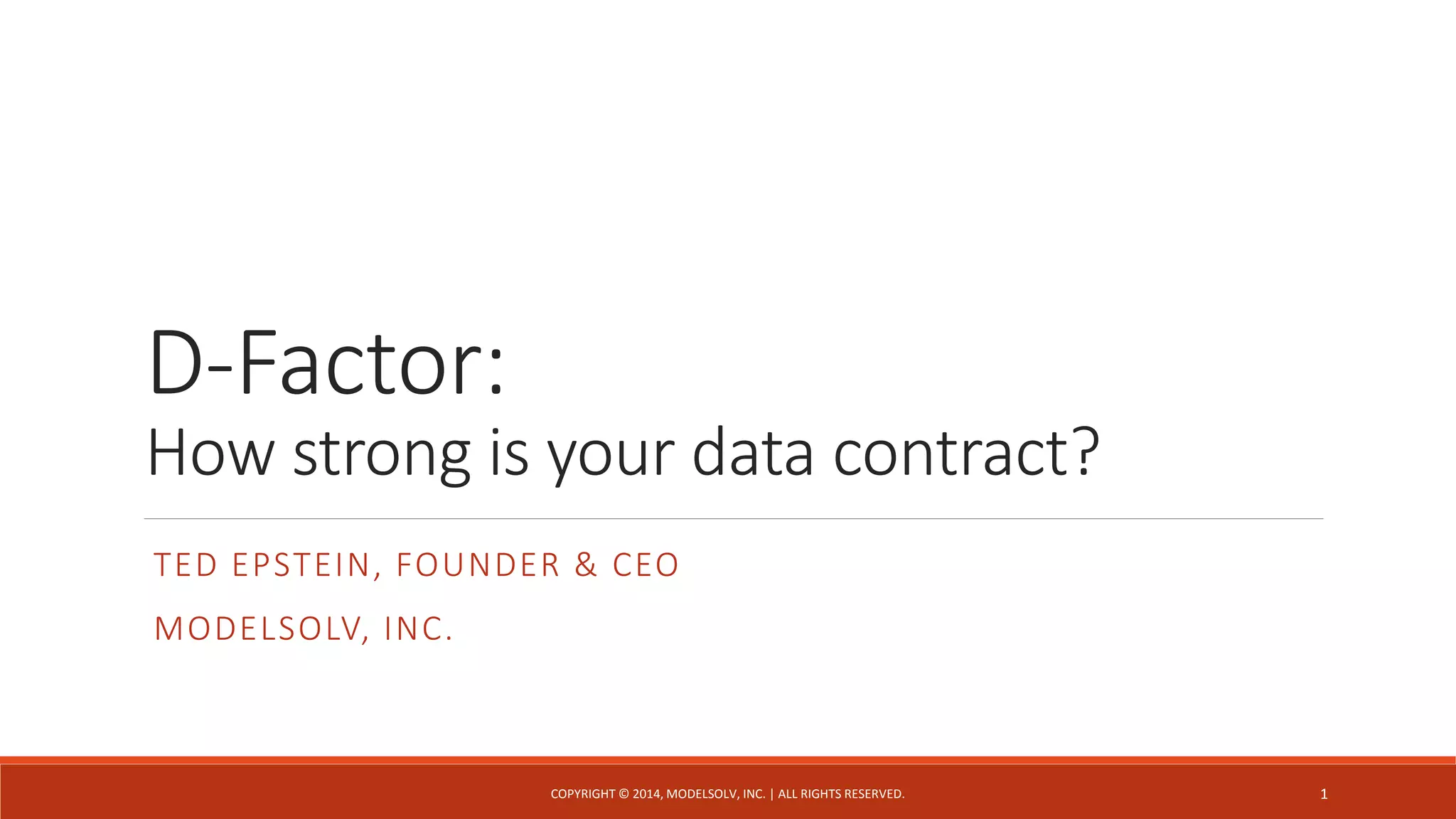 D-Factor:
How strong is your data contract?

TED EPSTEIN, FOUNDER & CEO

MODELSOLV, INC.

COPYRIGHT © 2014, MODELSOLV, INC. | ALL RIGHTS RESERVED.

1